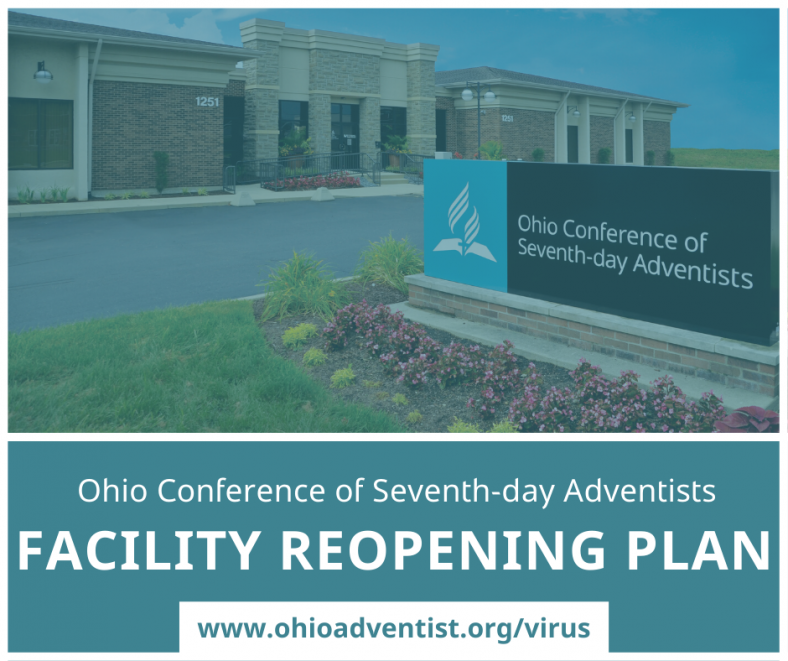 1251

1251

Ohio Conference of Seventh-day Adventists

Ohio Conference of Seventh-day Adventists

FACILITY REOPENING PLAN

www.ohioadventist.org/virus